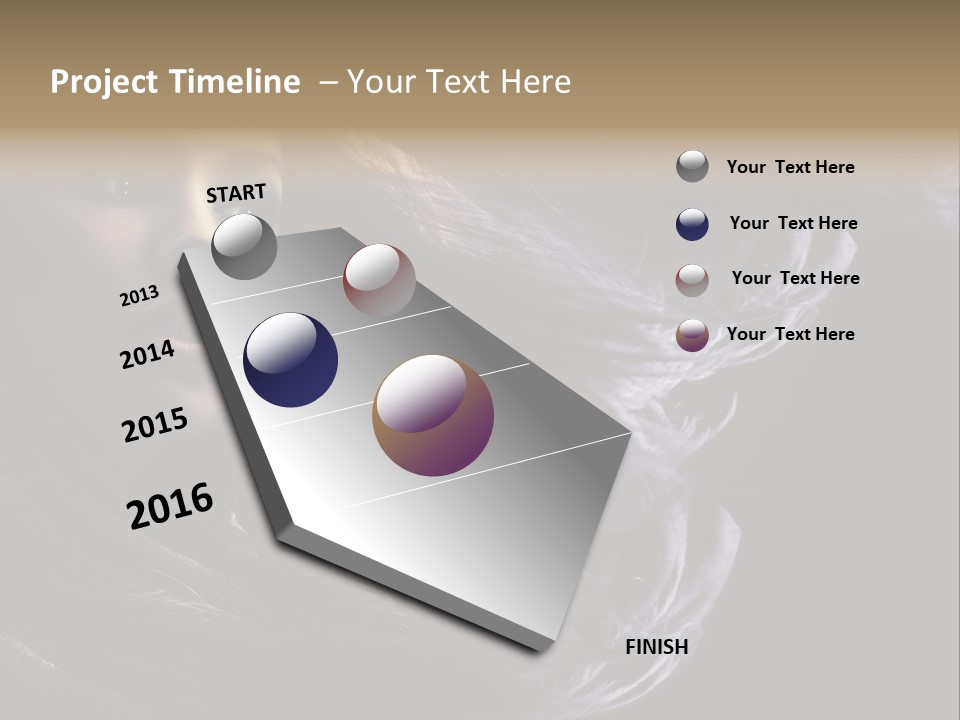 Project Timeline – Your Text Here

START

2013

2014

2015

2016

FINISH

Your Text Here

Your Text Here

Your Text Here

Your Text Here